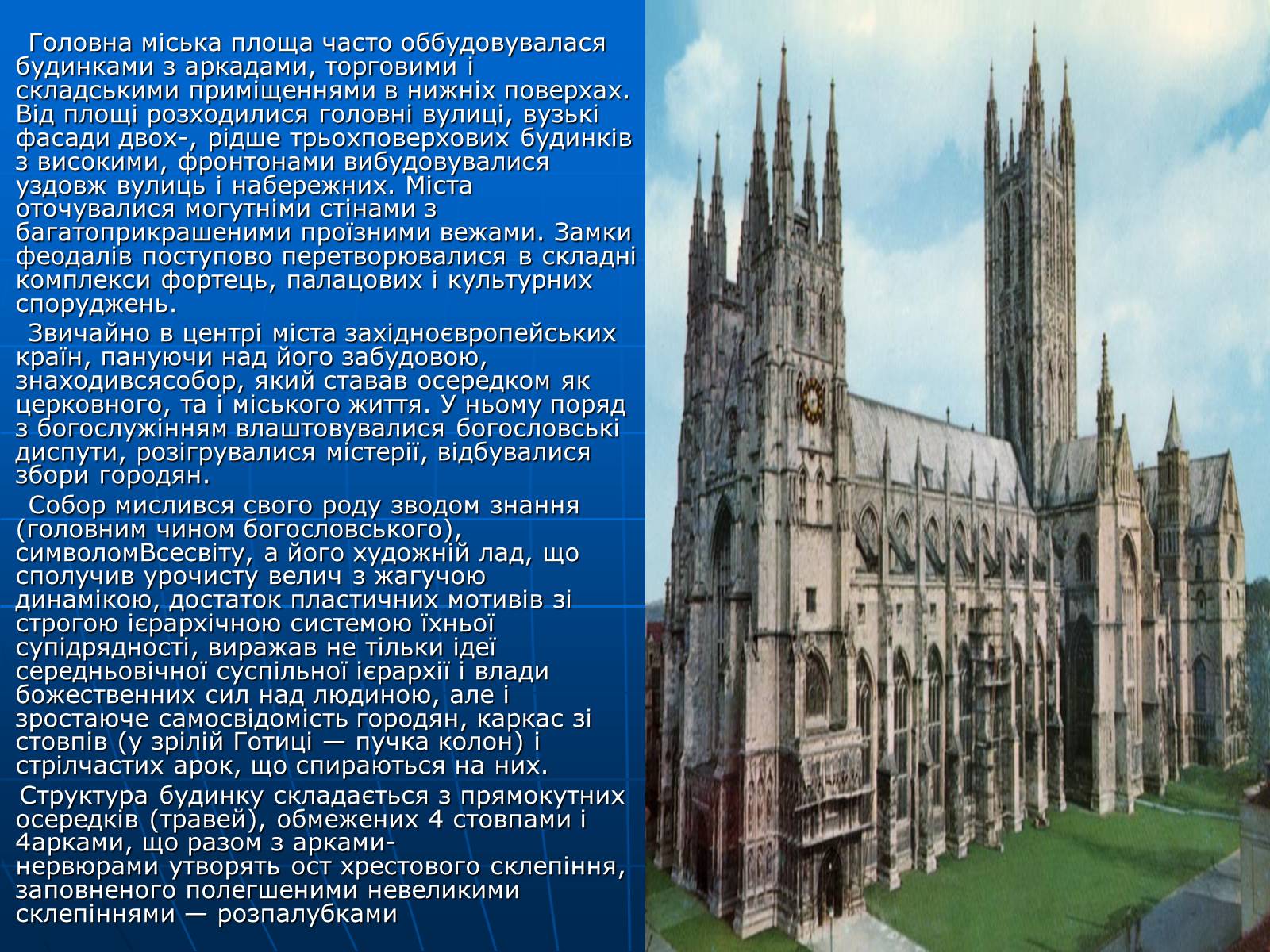 Головна міська площа часто оббудовувалася будинками з аркадами, торговими і складськими приміщеннями в нижніх поверхах. Від площі розходилися головні вулиці, вузькі фасади двох-, рідше трьохповерхових будинків з високими, фронтонами вибудовувалися уздовж вулиць і набережних. Міста оточувалися могутніми стінами з багатоприкрашеними проїзними вежами. Замки феодалів поступово перетворювалися в складні комплекси фортець, палацових і культурних споруджень.

Звичайно в центрі міста західноєвропейських країн, пануючи над його забудовою, знаходивсясобор, який ставав осередком як церковного, та і міського життя. У ньому поряд з богослужінням влаштовувалися богословські диспути, розігрувалися містерії, відбувалися збори городян.

Собор мислився свого роду зводом знання (головним чином богословського), символомВсесвіту, а його художній лад, що сполучив урочисту велич з жагучою динамікою, достаток пластичних мотивів зі строгою ієрархічною системою їхньої супідрядності, виражав не тільки ідеї середньовічної суспільної ієрархії і влади божественних сил над людиною, але і зростаюче самосвідомість городян, каркас зі стовпів (у зрілій Готиці — пучка колон) і стрілчастих арок, що спираються на них.

Структура будинку складається з прямокутних осередків (травей), обмежених 4 стовпами і 4арками, що разом з арками-нервюрами утворять ост хрестового склепіння, заповненого полегшеними невеликими склепіннями — розпалубками